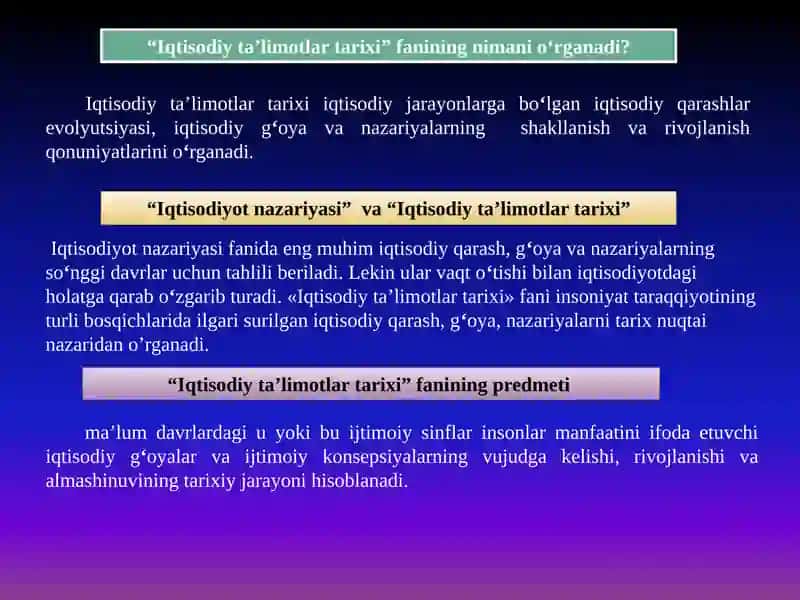 “Iqtisodiy ta’limotlar tarixi” fanining nimani o‘rganadi?

Iqtisodiy ta’limotlar tarixi iqtisodiy jarayonlarga bo‘lgan iqtisodiy qarashlar evolyutsiyasi, iqtisodiy g‘oya va nazariyalarning shakllanish va rivojlanish qonuniyatlarini o‘rganadi.

“Iqtisodiyot nazariyasi” va “Iqtisodiy ta’limotlar tarixi”

Iqtisodiyot nazariyasi fanida eng muhim iqtisodiy qarash, g‘oya va nazariyalarning so‘nggi davrlar uchun tahlili beriladi. Lekin ular vaqt o‘tishi bilan iqtisodiyotdagi holatga qarab o‘zgarib turadi. «Iqtisodiy ta’limotlar tarixi» fani insoniyat taraqqiyotining turli bosqichlarida ilgari surilgan iqtisodiy qarash, g‘oya, nazariyalarni tarix nuqtai nazaridan o’rganadi.

“Iqtisodiy ta’limotlar tarixi” fanining predmeti

ma’lum davrlardagi u yoki bu ijtimoiy sinflar insonlar manfaatini ifoda etuvchi iqtisodiy g‘oyalar va ijtimoiy konsepsiyalarning vujudga kelishi, rivojlanishi va almashinuvining tarixiy jarayoni hisoblanadi.